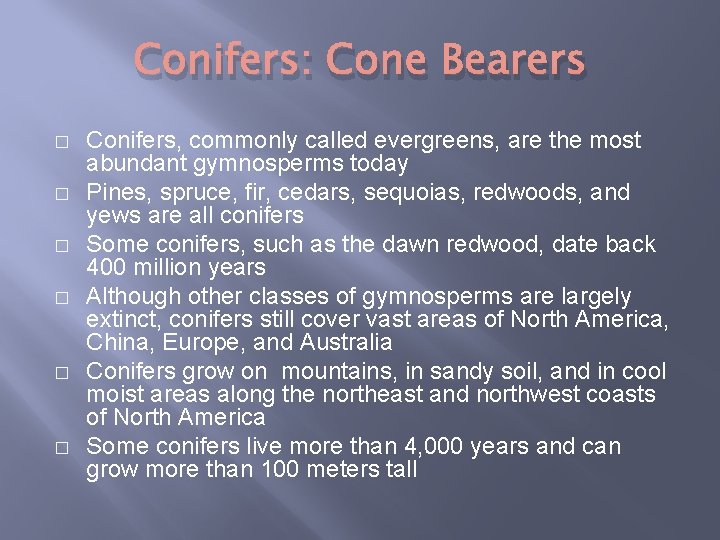 Conifers: Cone Bearers

□ Conifers, commonly called evergreens, are the most abundant gymnosperms today

□ Pines, spruce, fir, cedars, sequoias, redwoods, and yews are all conifers

□ Some conifers, such as the dawn redwood, date back 400 million years

□ Although other classes of gymnosperms are largely extinct, conifers still cover vast areas of North America, China, Europe, and Australia

□ Conifers grow on mountains, in sandy soil, and in cool moist areas along the northeast and northwest coasts of North America

□ Some conifers live more than 4,000 years and can grow more than 100 meters tall